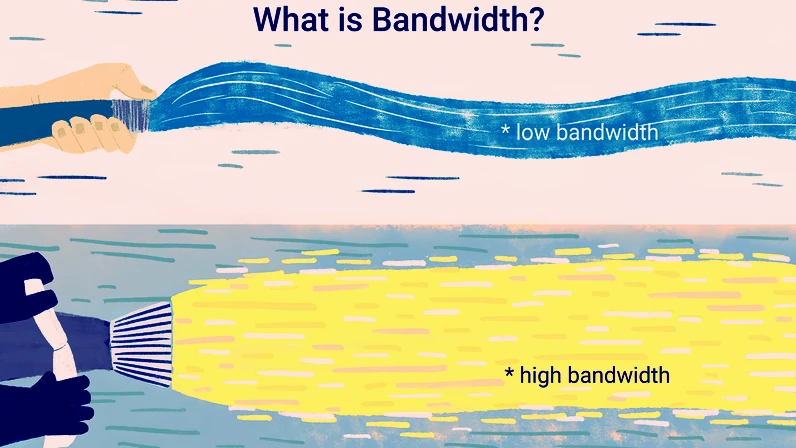 What is Bandwidth?

* low bandwidth

* high bandwidth